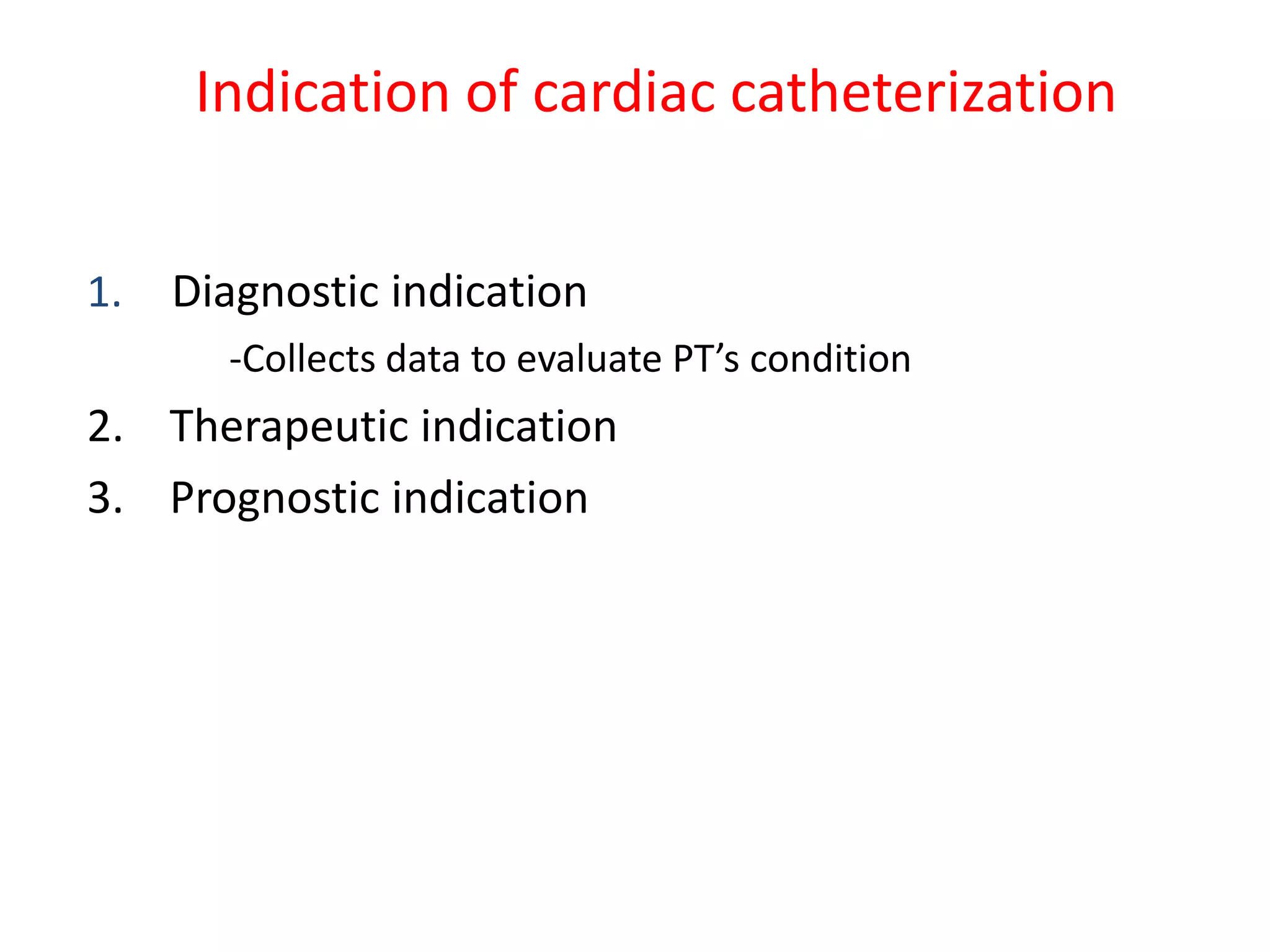 Indication of cardiac catheterization

1. Diagnostic indication

-Collects data to evaluate PT’s condition

2. Therapeutic indication

3. Prognostic indication